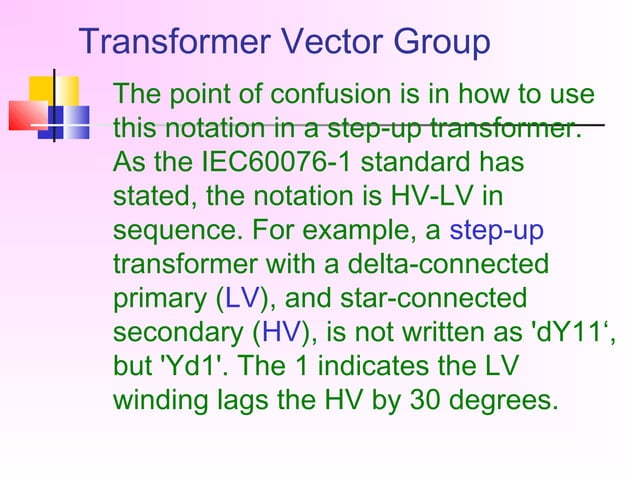 Transformer Vector Group

The point of confusion is in how to use this notation in a step-up transformer. As the IEC60076-1 standard has stated, the notation is HV-LV in sequence. For example, a step-up transformer with a delta-connected primary (LV), and star-connected secondary (HV), is not written as 'dY11‘, but 'Yd1'. The 1 indicates the LV winding lags the HV by 30 degrees.